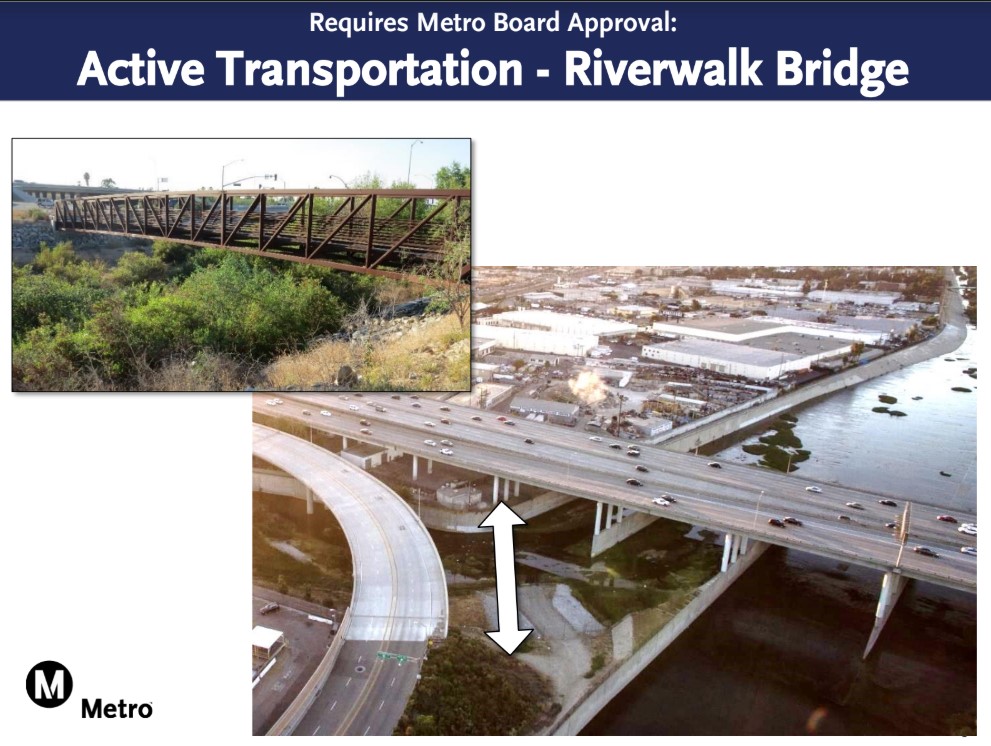 Requires Metro Board Approval:
Active Transportation - Riverwalk Bridge

M
Metro